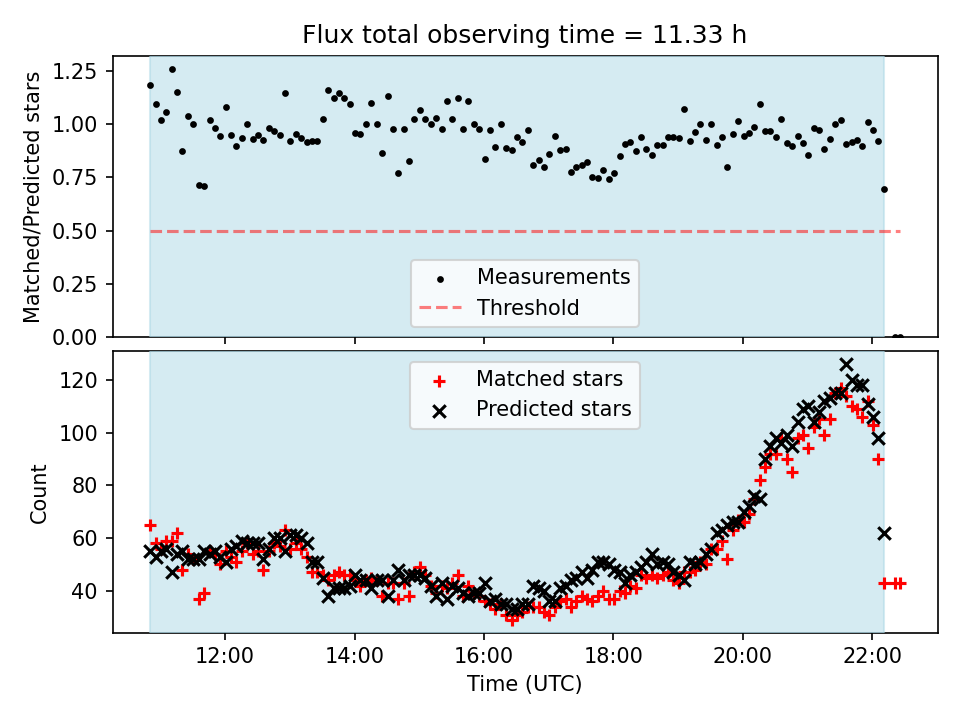 Flux total observing time = 11.33 h

Matched/Predicted stars

1.25
1.00
0.75
0.50
0.25
0.00

Measurements
Threshold

Count

120
100
80
60
40

Matched stars
Predicted stars

12:00
14:00
16:00
18:00
20:00
22:00

Time (UTC)